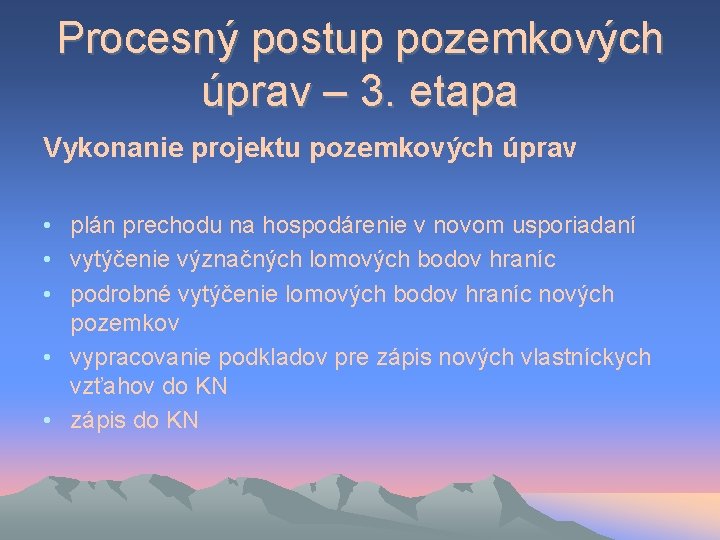 Procesný postup pozemkových úprav – 3. etapa

Vykonanie projektu pozemkových úprav

• plán prechodu na hospodárenie v novom usporiadaní
• vytýčenie význačných lomových bodov hraníc
• podrobné vytýčenie lomových bodov hraníc nových pozemkov
• vypracovanie podkladov pre zápis nových vlastníckych vzťahov do KN
• zápis do KN